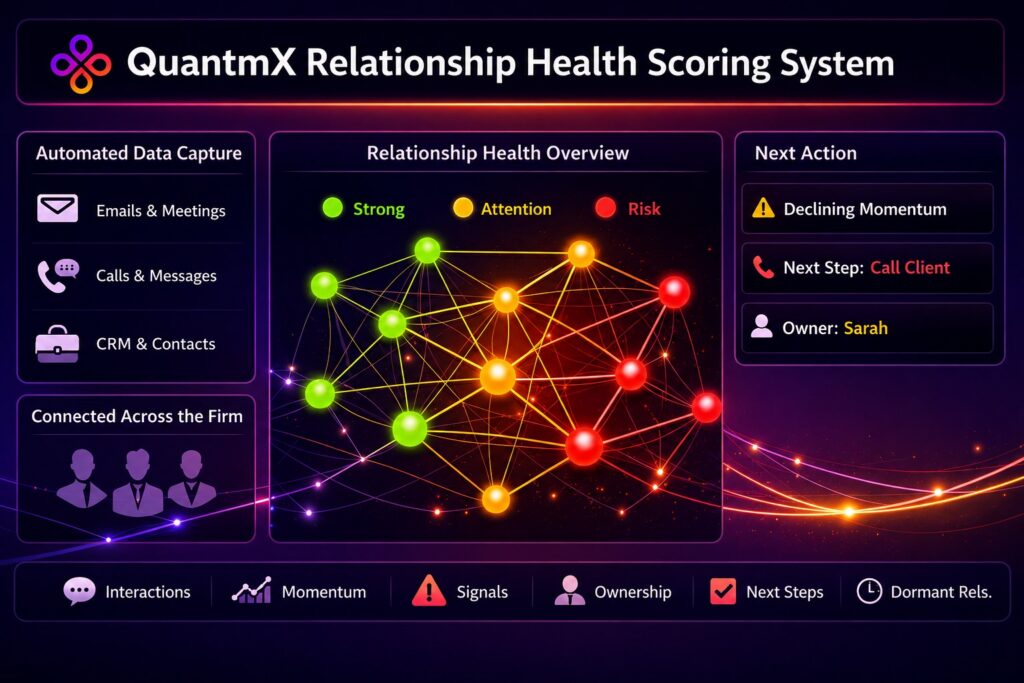 QuantmX Relationship Health Scoring System

Automated Data Capture

Emails & Meetings

Calls & Messages

CRM & Contacts

Connected Across the Firm

Relationship Health Overview

Strong Attention Risk

Next Action

Declining Momentum

Next Step: Call Client

Owner: Sarah

Interactions Momentum Signals Ownership Next Steps Dormant Rels.